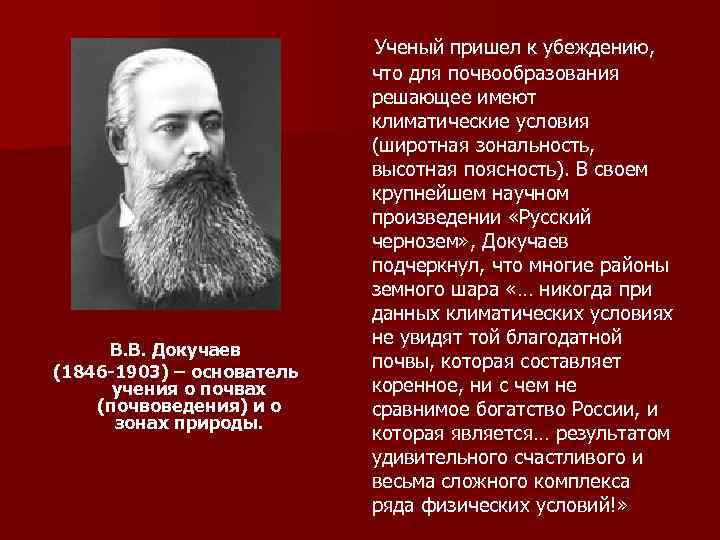 В.В. Докучаев
(1846-1903) – основатель учения о почвах (почвоведения) и о зонах природы.

Ученый пришел к убеждению, что для почвообразования решающее имеют климатические условия (широтная зональность, высотная поясность). В своем крупнейшем научном произведении «Русский чернозем», Докучаев подчеркнул, что многие районы земного шара «… никогда при данных климатических условиях не увидят той благодатной почвы, которая составляет коренное, ни с чем не сравнимое богатство России, и которая является… результатом удивительного счастливого и весьма сложного комплекса ряда физических условий!»